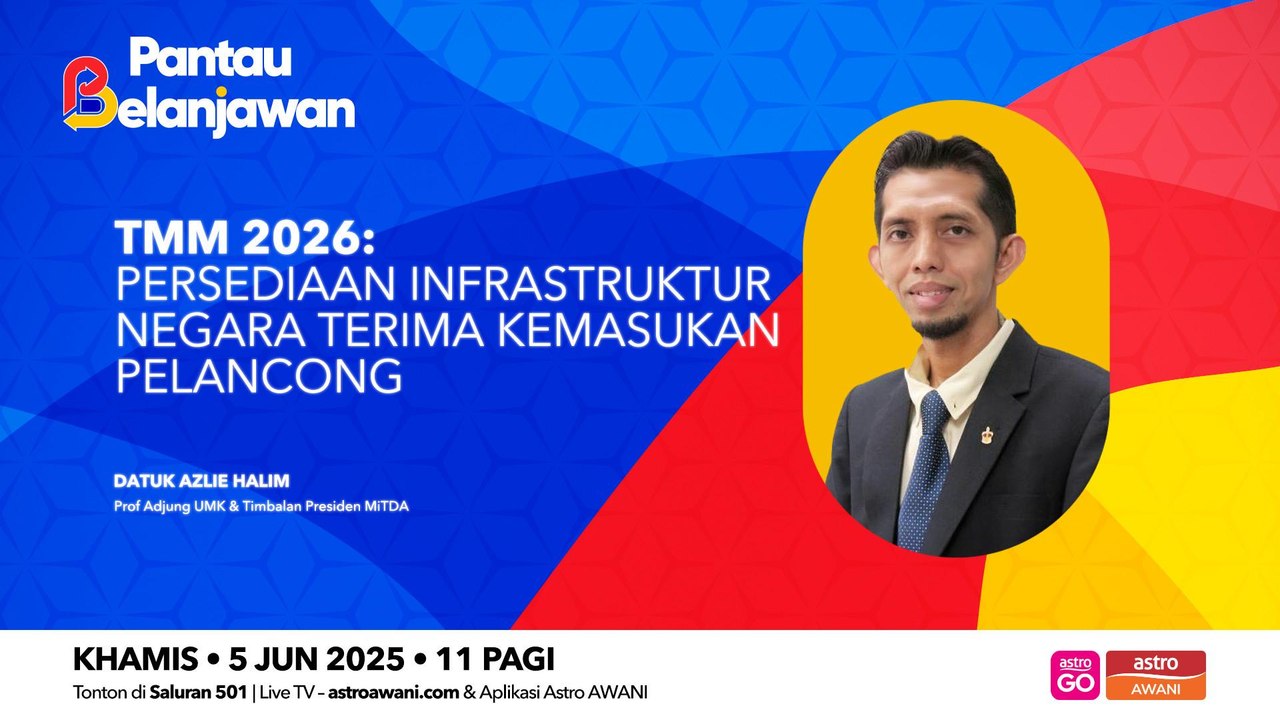 Pantau Belanjawan

TMM 2026:
PERSEDIAAN INFRASTRUKTUR NEGARA TERIMA KEMASUKAN PELANCONG

DATUK AZLIE HALIM
Prof Adjung UMK & Timbalan Presiden MiTDA

KHAMIS • 5 JUN 2025 • 11 PAGI
Tonton di Saluran 501 | Live TV – astroawani.com & Aplikasi Astro AWANI

astro GO

astro AWANI